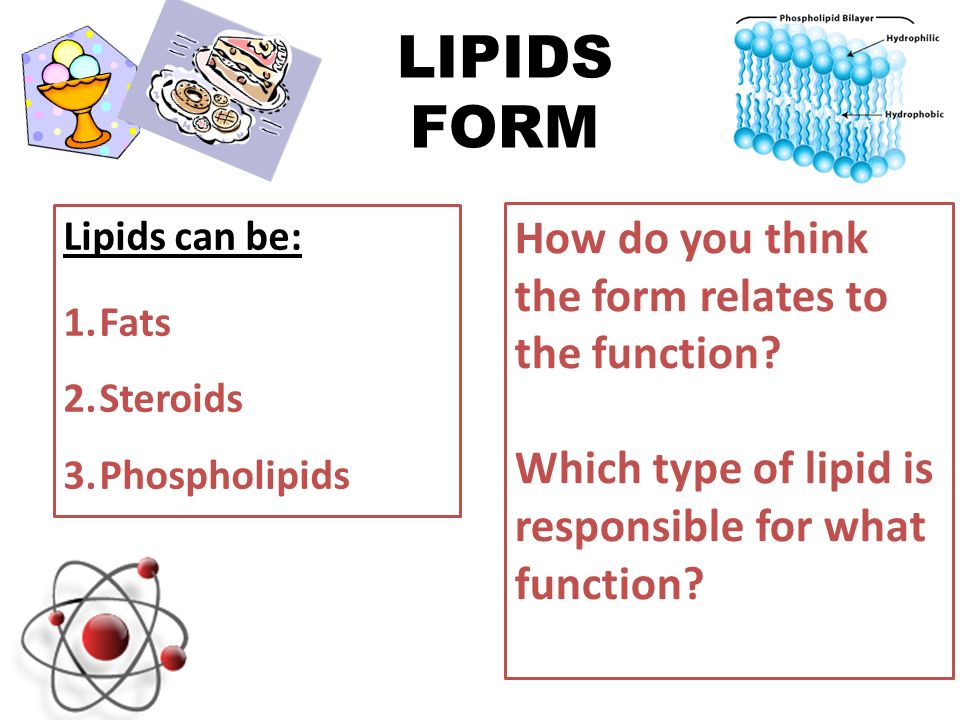 LIPIDS FORM

Phospholipid Bilayer
Hydrophilic
Hydrophobic

Lipids can be:

1. Fats

2. Steroids

3. Phospholipids

How do you think the form relates to the function?

Which type of lipid is responsible for what function?